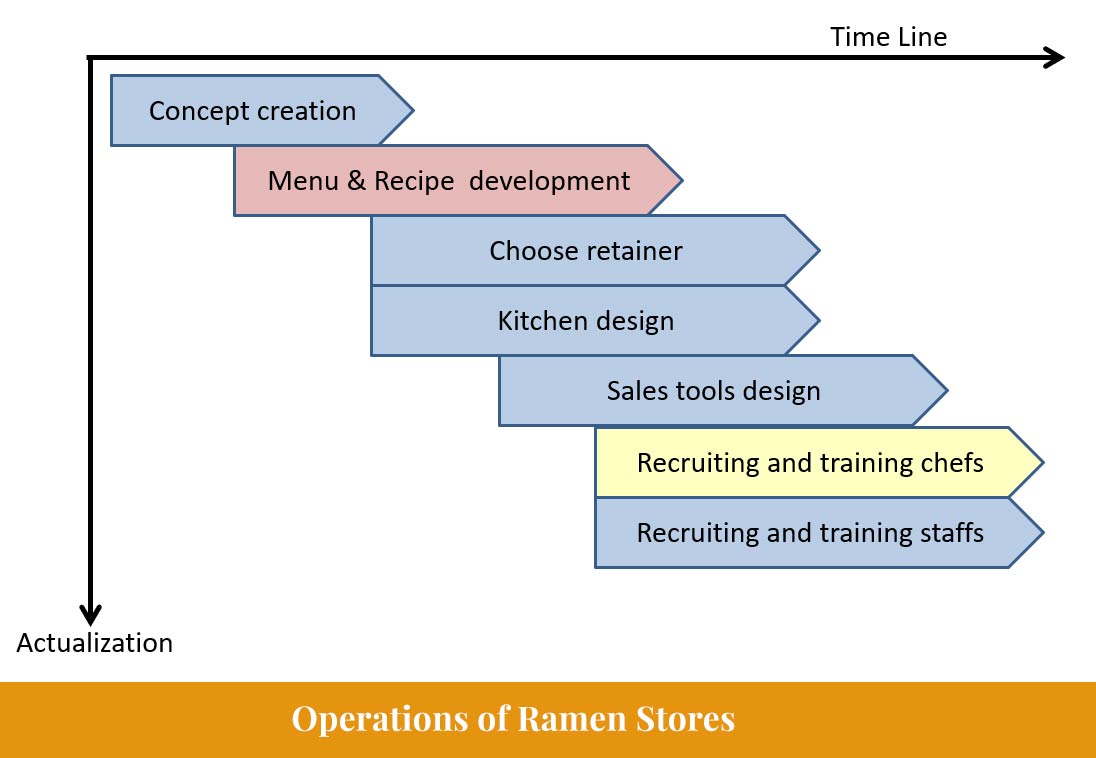 Time Line

Concept creation

Menu & Recipe development

Choose retainer

Kitchen design

Sales tools design

Recruiting and training chefs

Recruiting and training staffs

Actualization

Operations of Ramen Stores